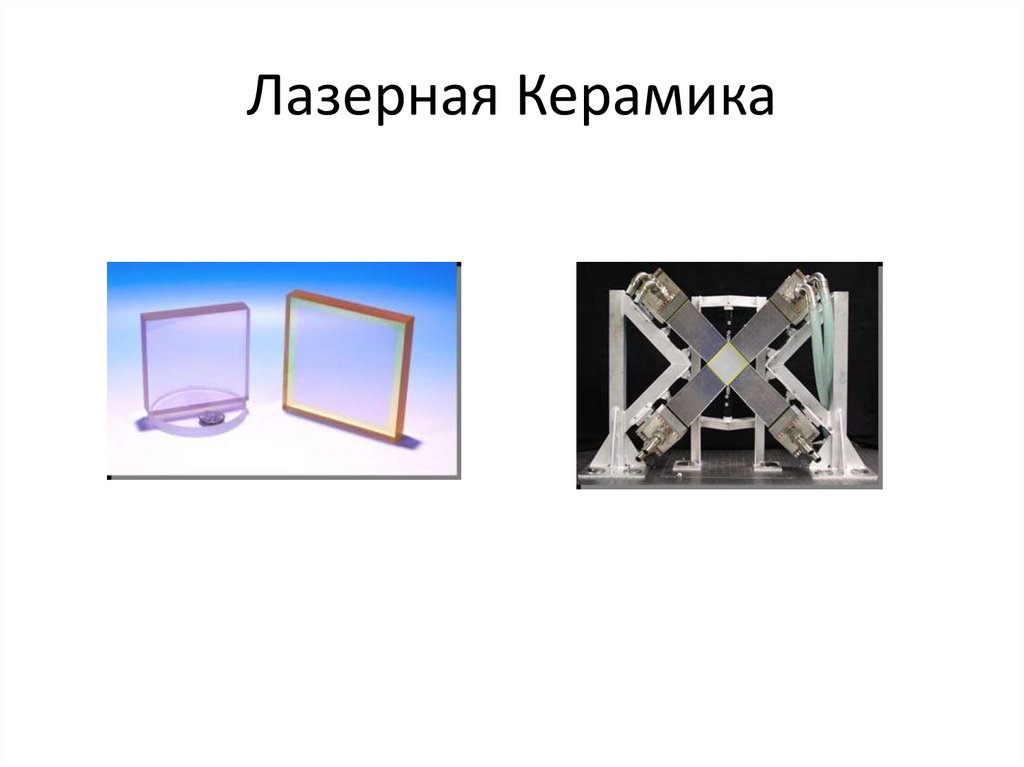 Лазерная Керамика